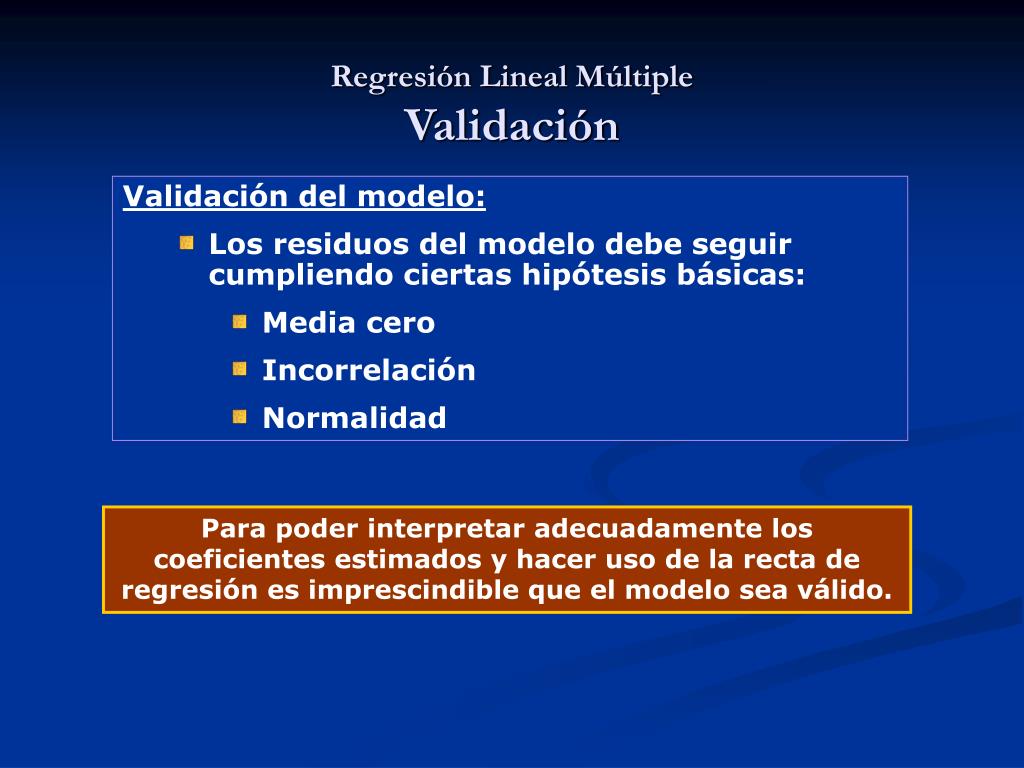 Regresión Lineal Múltiple
Validación

Validación del modelo:

Los residuos del modelo debe seguir cumpliendo ciertas hipótesis básicas:

Media cero

Incorrelación

Normalidad

Para poder interpretar adecuadamente los coeficientes estimados y hacer uso de la recta de regresión es imprescindible que el modelo sea válido.